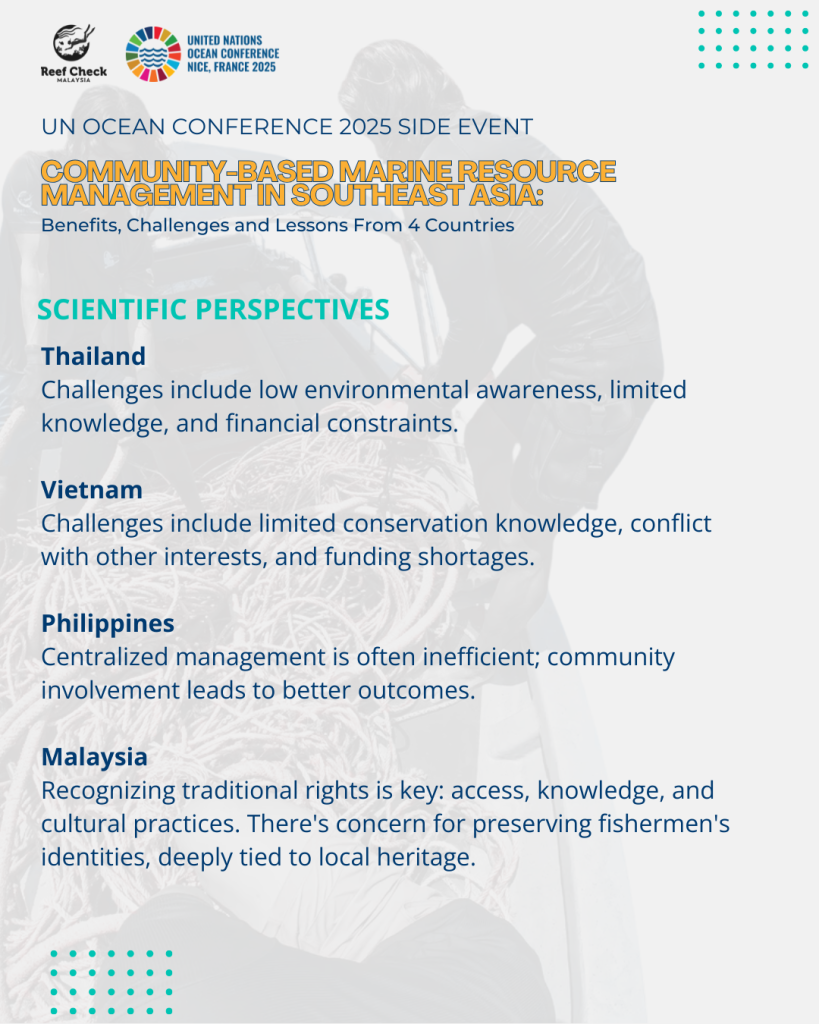 Reef Check MALAYSIA

UNITED NATIONS OCEAN CONFERENCE NICE, FRANCE 2025

UN OCEAN CONFERENCE 2025 SIDE EVENT

COMMUNITY-BASED MARINE RESOURCE MANAGEMENT IN SOUTHEAST ASIA:

Benefits, Challenges and Lessons From 4 Countries

SCIENTIFIC PERSPECTIVES

Thailand
Challenges include low environmental awareness, limited knowledge, and financial constraints.

Vietnam
Challenges include limited conservation knowledge, conflict with other interests, and funding shortages.

Philippines
Centralized management is often inefficient; community involvement leads to better outcomes.

Malaysia
Recognizing traditional rights is key: access, knowledge, and cultural practices. There's concern for preserving fishermen's identities, deeply tied to local heritage.